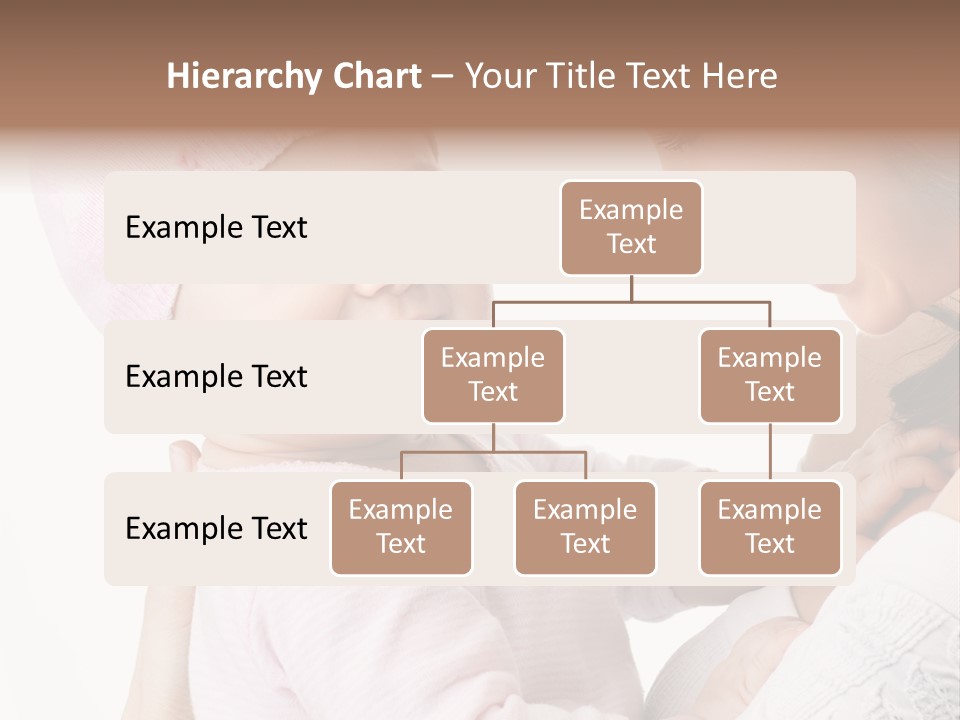 Hierarchy Chart – Your Title Text Here

Example Text

Example Text

Example Text

Example Text

Example Text

Example Text

Example Text

Example Text

Example Text